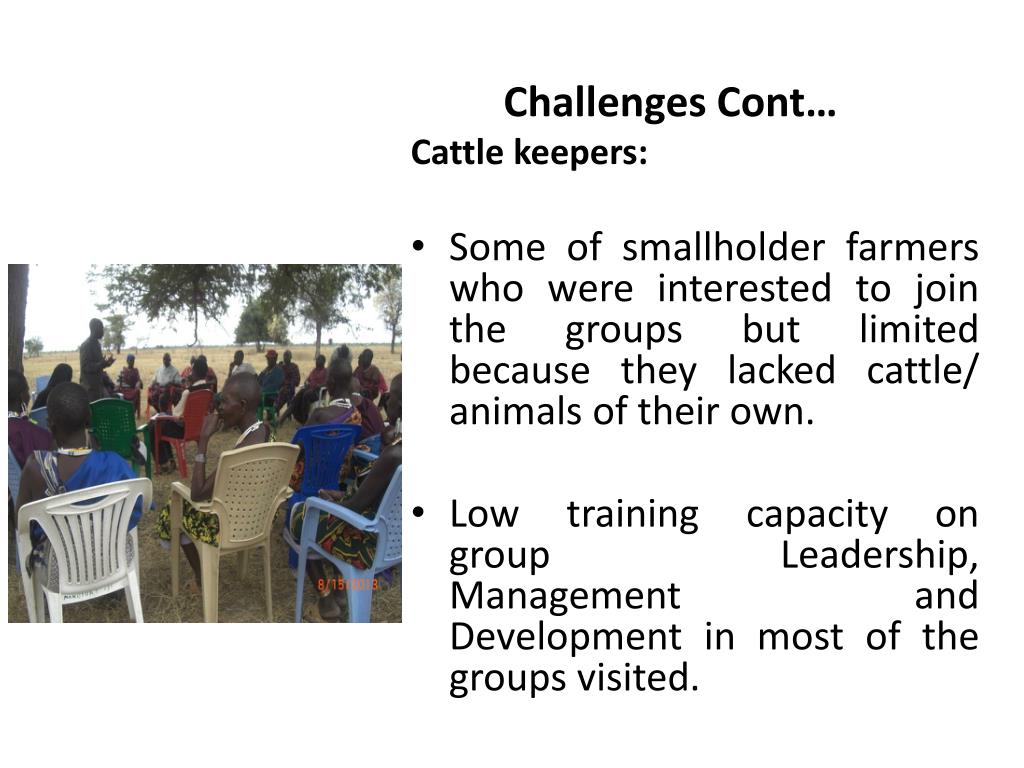 Challenges Cont…
Cattle keepers:

• Some of smallholder farmers who were interested to join the groups but limited because they lacked cattle/ animals of their own.

• Low training capacity on group Leadership, Management and Development in most of the groups visited.

8/15/2013